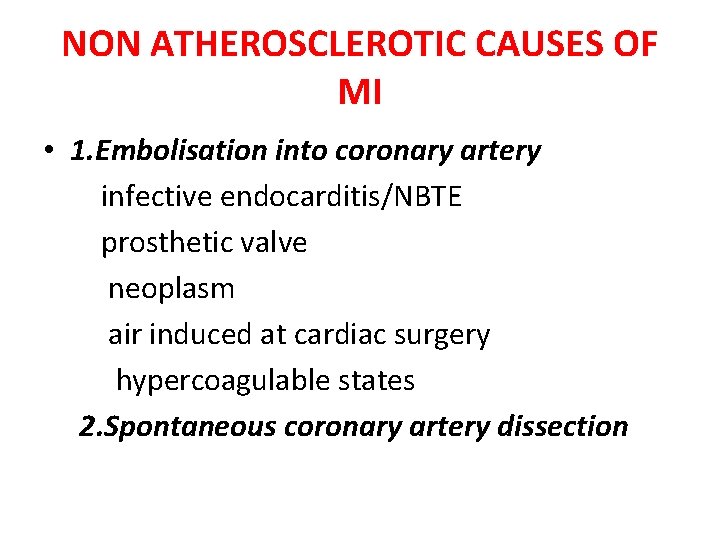 NON ATHEROSCLEROTIC CAUSES OF MI

• 1.Embolisation into coronary artery
infective endocarditis/NBTE
prosthetic valve
neoplasm
air induced at cardiac surgery
hypercoagulable states
2.Spontaneous coronary artery dissection